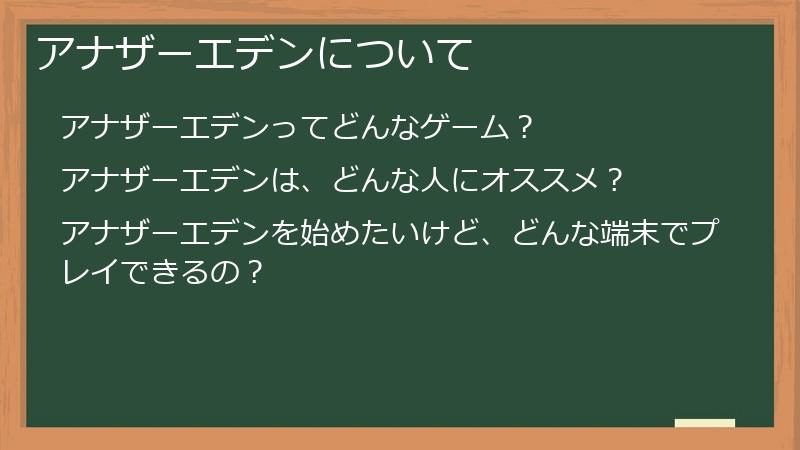 アナザーエデンについて

アナザーエデンってどんなゲーム？

アナザーエデンは、どんな人にオススメ？

アナザーエデンを始めたいけど、どんな端末でプレイできるの？